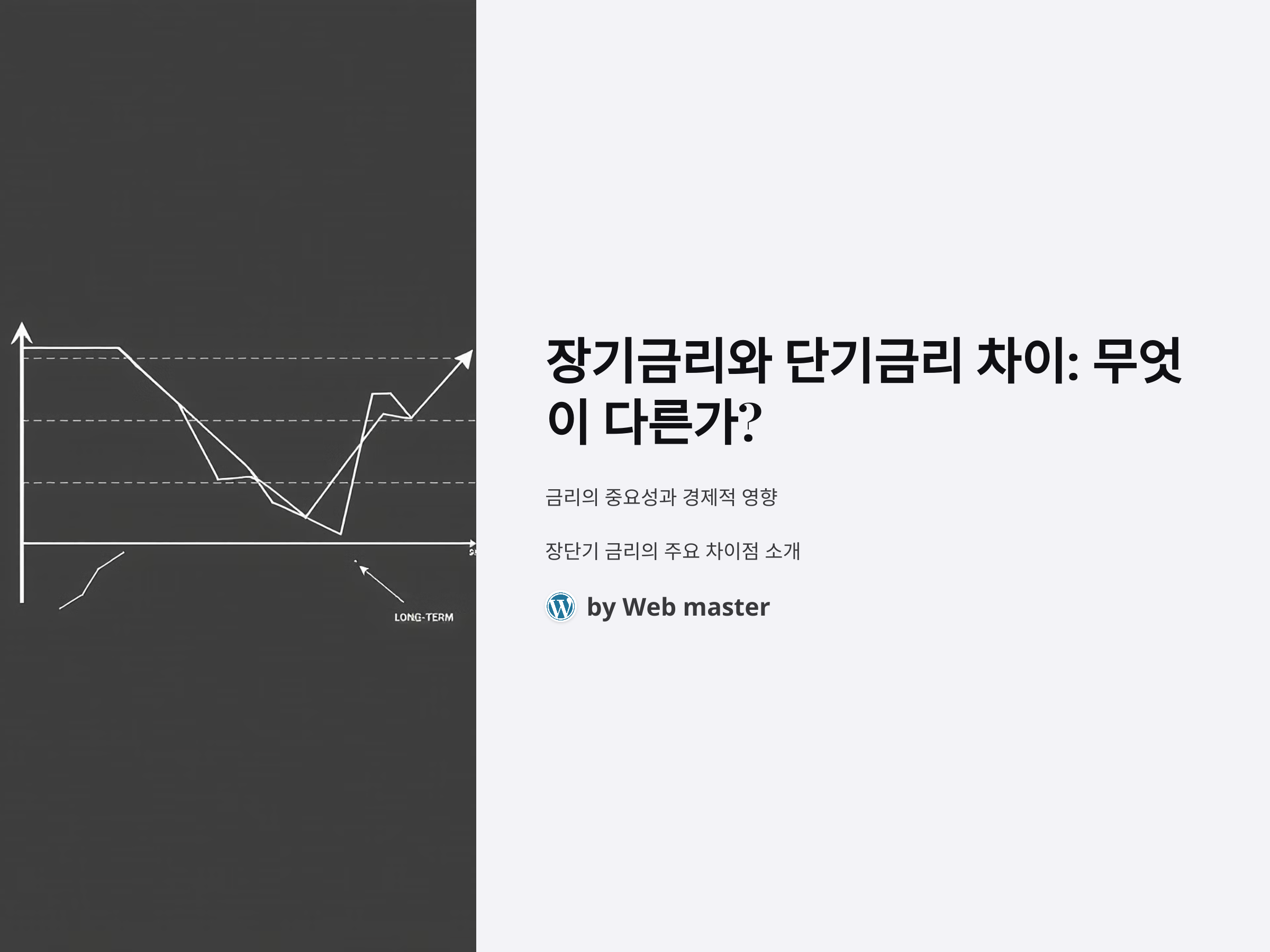 LONG-TERM

장기금리와 단기금리 차이: 무엇이 다른가?

금리의 중요성과 경제적 영향

장단기 금리의 주요 차이점 소개

by Web master